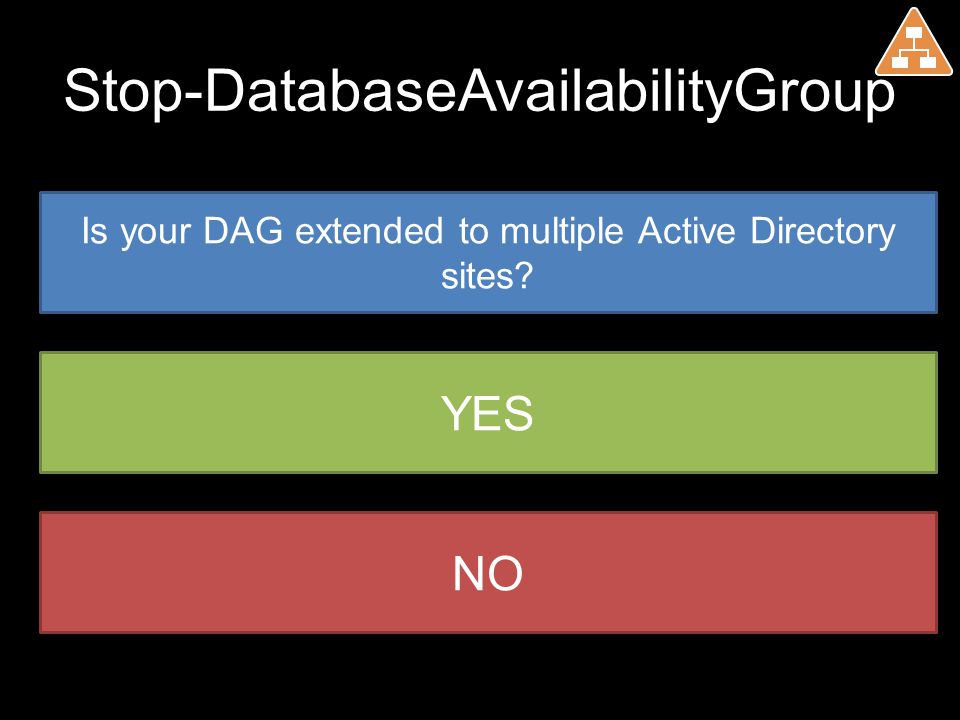 Stop-DatabaseAvailabilityGroup

Is your DAG extended to multiple Active Directory sites?

YES

NO